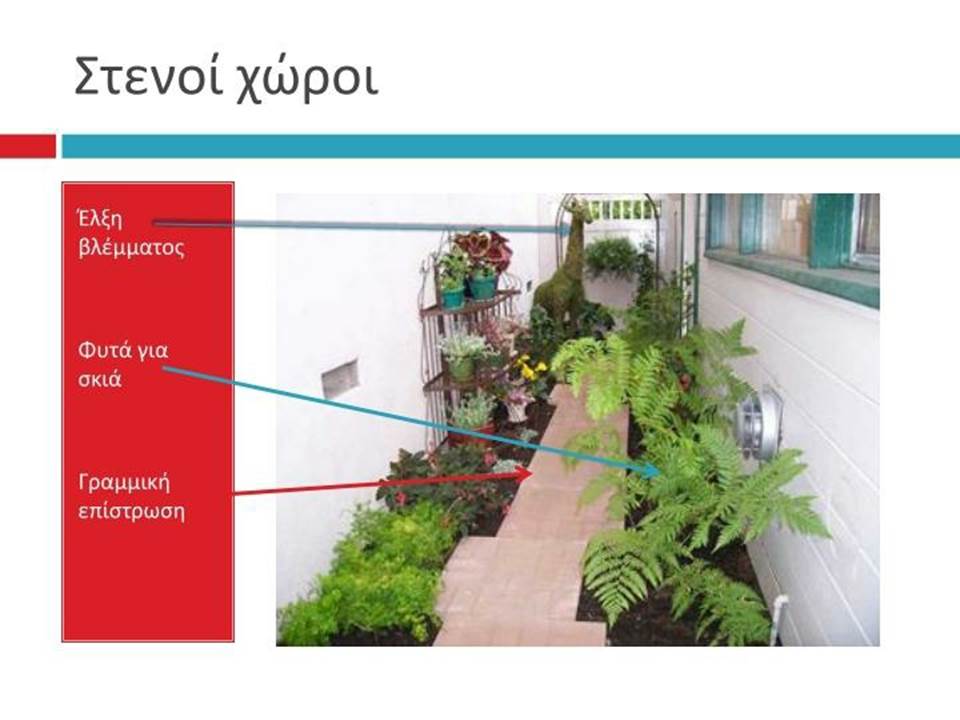 Στενοί χώροι

Έλξη βλέμματος

Φυτά για σκιά

Γραμμική επίστρωση